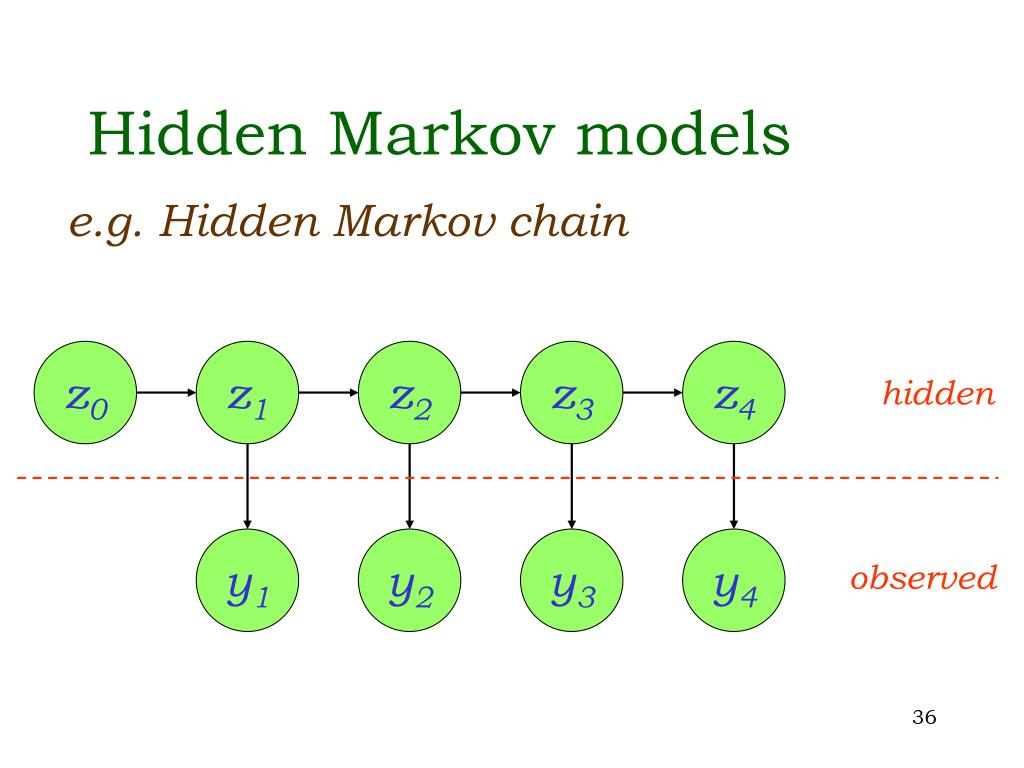 Hidden Markov models

e.g. Hidden Markov chain

$z_0$ $z_1$ $z_2$ $z_3$ $z_4$ hidden

$y_1$ $y_2$ $y_3$ $y_4$ observed

36